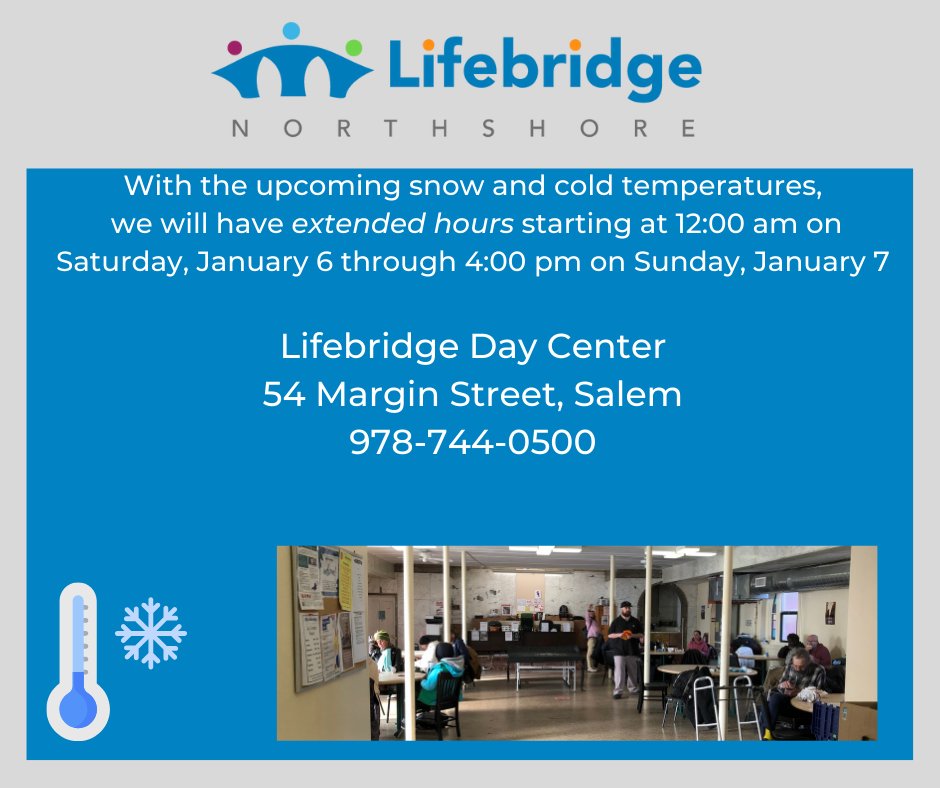 Lifebridge
NORTHSHORE

With the upcoming snow and cold temperatures, we will have extended hours starting at 12:00 am on Saturday, January 6 through 4:00 pm on Sunday, January 7

Lifebridge Day Center
54 Margin Street, Salem
978-744-0500